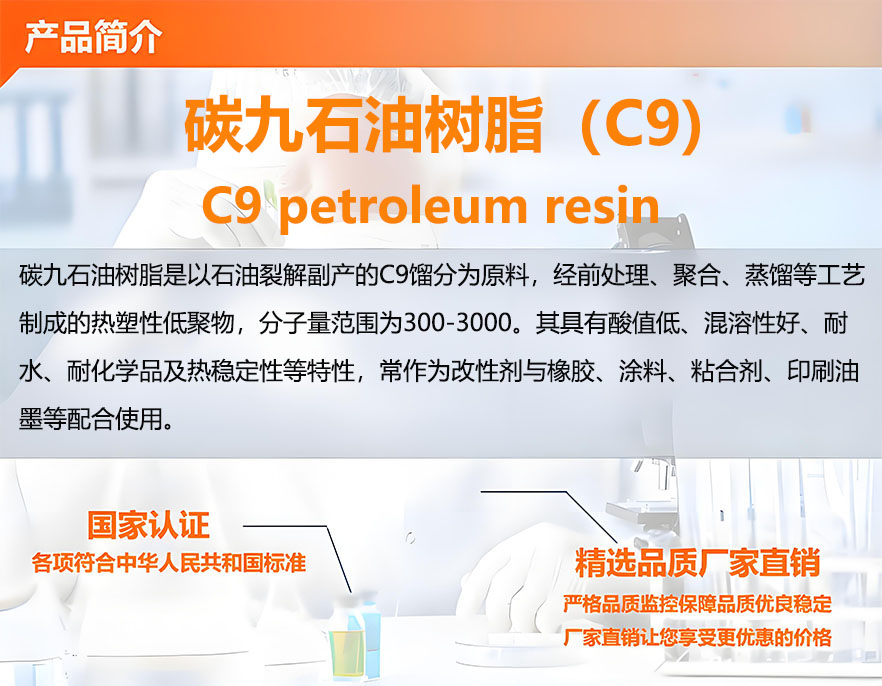 产品简介

碳九石油树脂（C9）

C9 petroleum resin

碳九石油树脂是以石油裂解副产的C9馏分为原料，经前处理、聚合、蒸馏等工艺制成的热塑性低聚物，分子量范围为300-3000。其具有酸值低、混溶性好、耐水、耐化学品及热稳定性等特性，常作为改性剂与橡胶、涂料、粘合剂、印刷油墨等配合使用。

国家认证
各项符合中华人民共和国标准

精选品质厂家直销
严格品质监控保障品质优良稳定
厂家直销让您享受更优惠的价格